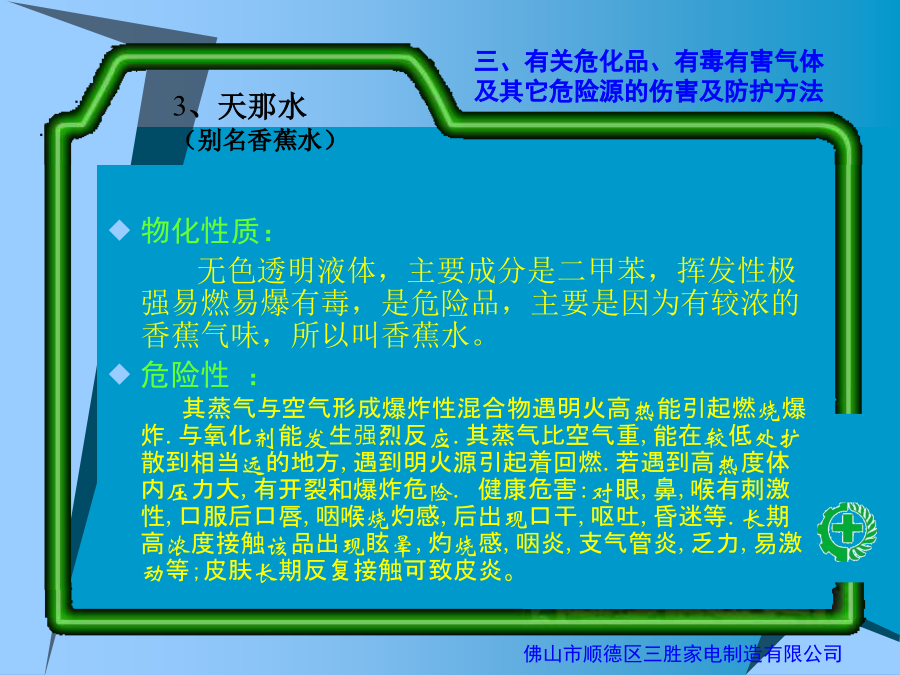 三、有关危化品、有毒有害气体及其它危险源的伤害及防护方法

3、天那水
（别名香蕉水）

◆ 物化性质：

无色透明液体，主要成分是二甲苯，挥发性极强易燃易爆有毒，是危险品，主要是因为有较浓的香蕉气味，所以叫香蕉水。

◆ 危险性 ：

其蒸气与空气形成爆炸性混合物遇明火高热能引起燃烧爆炸. 与氧化剂能发生强烈反应. 其蒸气比空气重, 能在较低处扩散到相当远的地方, 遇到明火源引起着回燃. 若遇到高热度体内压力大, 有开裂和爆炸危险. 健康危害: 对眼, 鼻, 喉有刺激性, 口服后口唇, 咽喉烧灼感, 后出现口干, 呕吐, 昏迷等. 长期高浓度接触该品出现眩晕, 灼烧感, 咽炎, 支气管炎, 乏力, 易激动等; 皮肤长期反复接触可致皮炎。

佛山市顺德区三胜家电制造有限公司